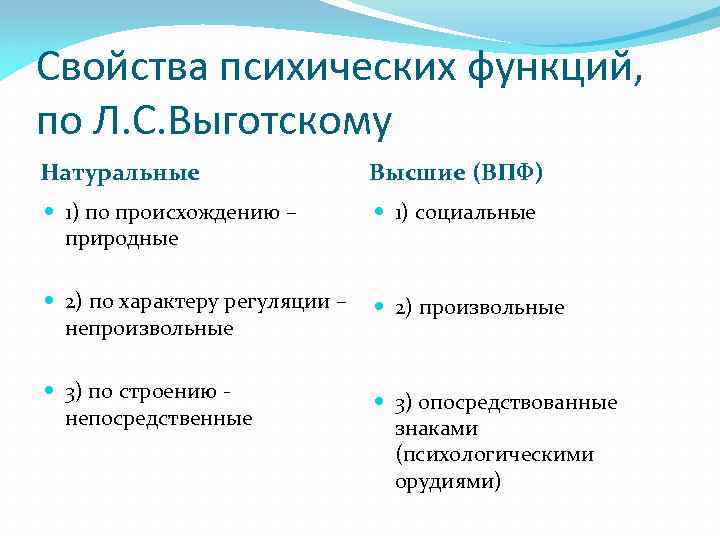 Свойства психических функций, по Л.С.Выготскому

Натуральные

1) по происхождению – природные

2) по характеру регуляции – непроизвольные

3) по строению - непосредственные

Высшие (ВПФ)

1) социальные

2) произвольные

3) опосредствованные знаками (психологическими орудиями)